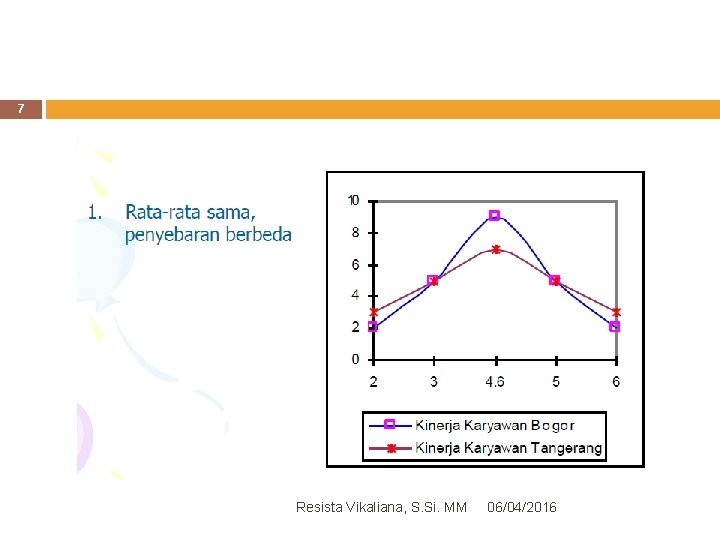 7

1. Rata-rata sama, penyebaran berbeda

10
8
6
4
2
0
2 3 4.6 5 6

Kinerja Karyawan Bogor
Kinerja Karyawan Tangerang

Resista Vikaliana, S.Si. MM 06/04/2016